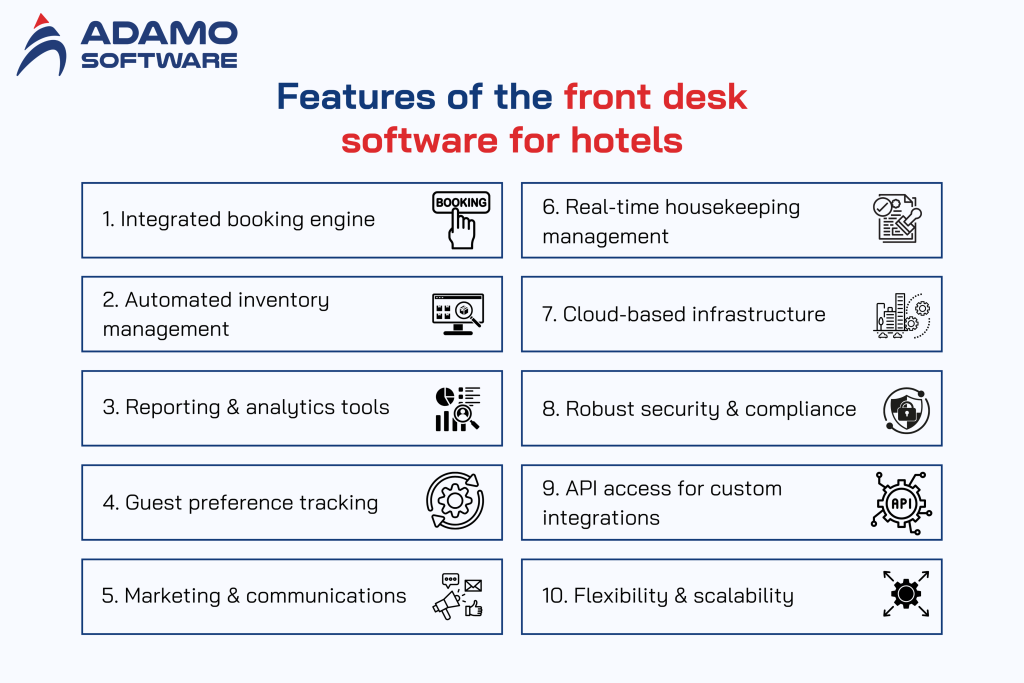 ADAMO SOFTWARE

Features of the front desk software for hotels

1. Integrated booking engine

BOOKING

2. Automated inventory management

3. Reporting & analytics tools

4. Guest preference tracking

5. Marketing & communications

6. Real-time housekeeping management

7. Cloud-based infrastructure

8. Robust security & compliance

9. API access for custom integrations

API

10. Flexibility & scalability